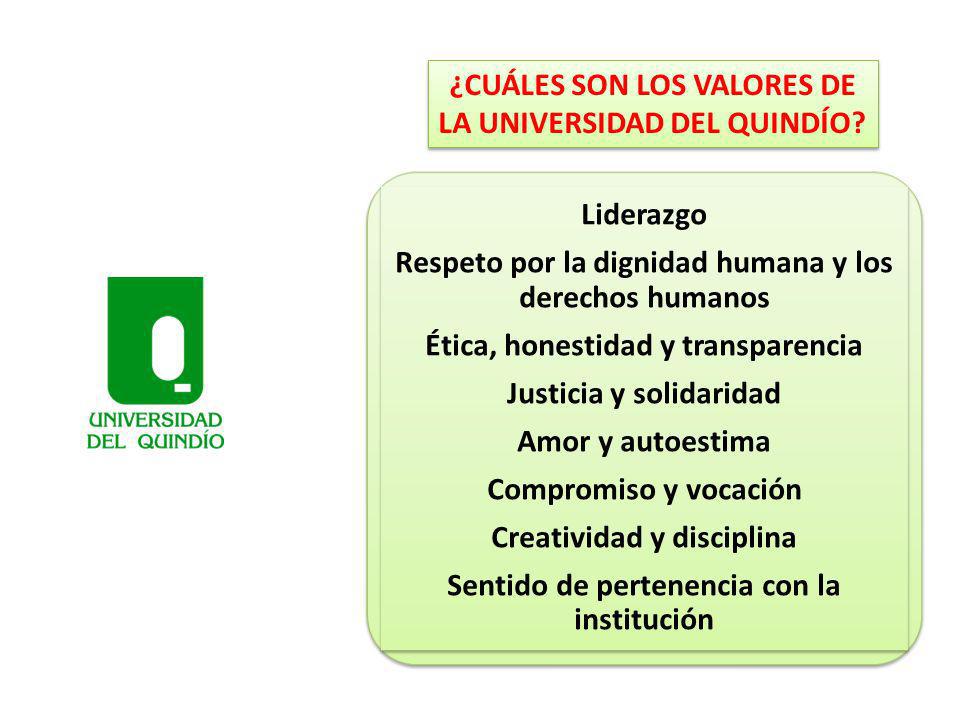 UNIVERSIDAD DEL QUINDÍO

¿CUÁLES SON LOS VALORES DE LA UNIVERSIDAD DEL QUINDÍO?

Liderazgo

Respeto por la dignidad humana y los derechos humanos

Ética, honestidad y transparencia

Justicia y solidaridad

Amor y autoestima

Compromiso y vocación

Creatividad y disciplina

Sentido de pertenencia con la institución